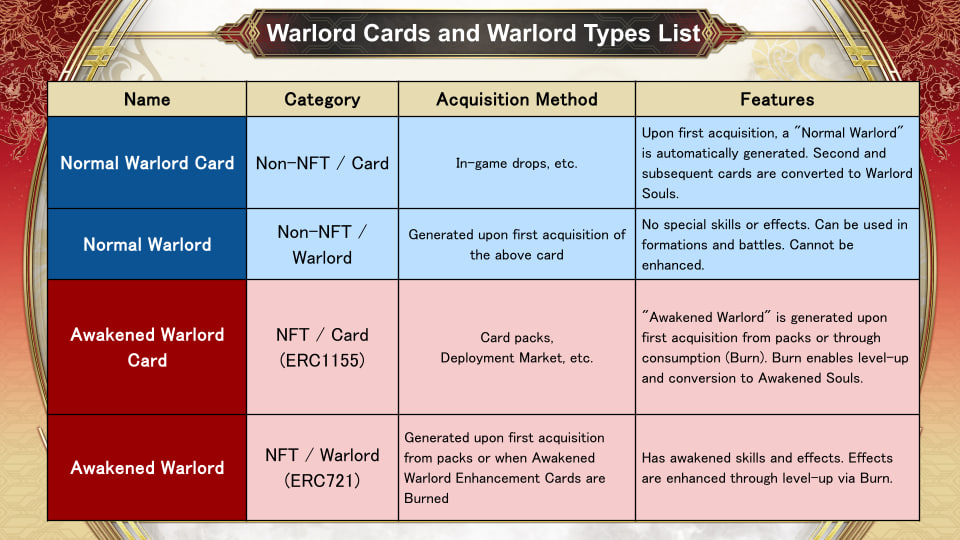 Warlord Cards and Warlord Types List

| Name | Category | Acquisition Method | Features |
|---|---|---|---|
| Normal Warlord Card | Non-NFT / Card | In-game drops, etc. | Upon first acquisition, a "Normal Warlord" is automatically generated. Second and subsequent cards are converted to Warlord Souls. |
| Normal Warlord | Non-NFT / Warlord | Generated upon first acquisition of the above card | No special skills or effects. Can be used in formations and battles. Cannot be enhanced. |
| Awakened Warlord Card | NFT / Card (ERC1155) | Card packs, Deployment Market, etc. | "Awakened Warlord" is generated upon first acquisition from packs or through consumption (Burn). Burn enables level-up and conversion to Awakened Souls. |
| Awakened Warlord | NFT / Warlord (ERC721) | Generated upon first acquisition from packs or when Awakened Warlord Enhancement Cards are Burned | Has awakened skills and effects. Effects are enhanced through level-up via Burn. |